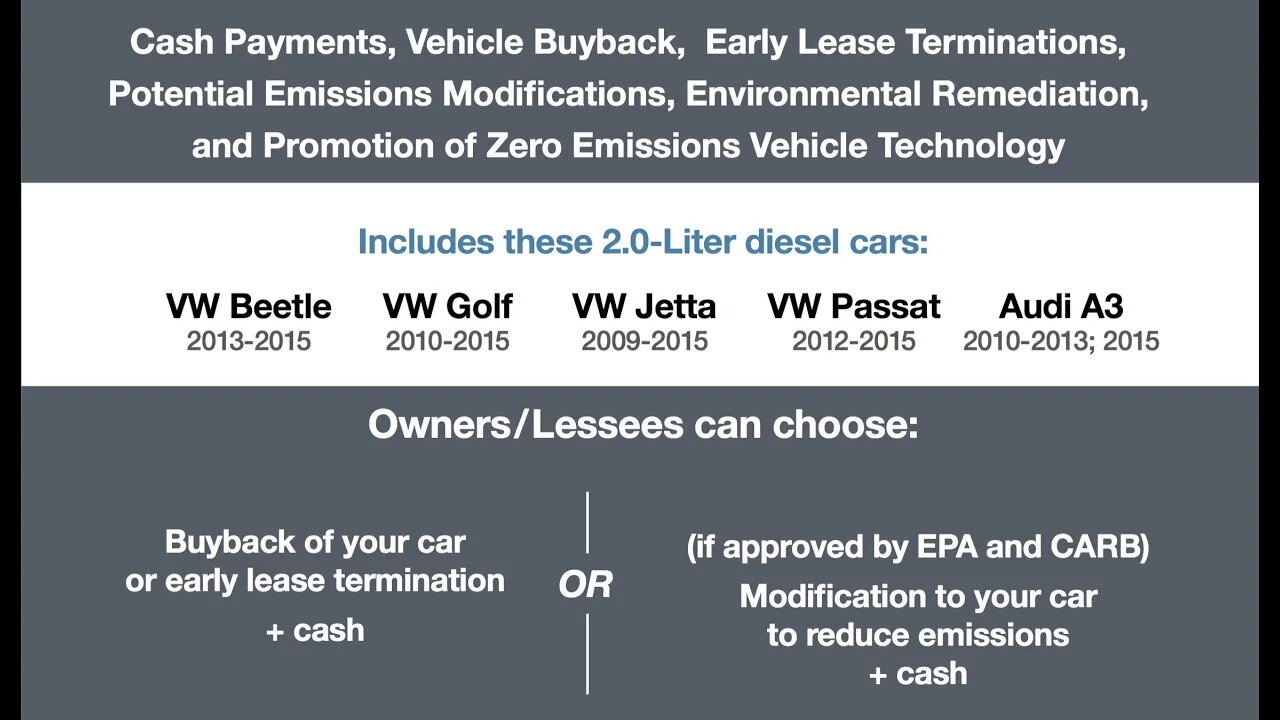 Cash Payments, Vehicle Buyback, Early Lease Terminations, Potential Emissions Modifications, Environmental Remediation, and Promotion of Zero Emissions Vehicle Technology

Includes these 2.0-Liter diesel cars:

VW Beetle
2013-2015

VW Golf
2010-2015

VW Jetta
2009-2015

VW Passat
2012-2015

Audi A3
2010-2013; 2015

Owners/Lessees can choose:

Buyback of your car or early lease termination
+ cash

OR

(if approved by EPA and CARB)
Modification to your car to reduce emissions
+ cash